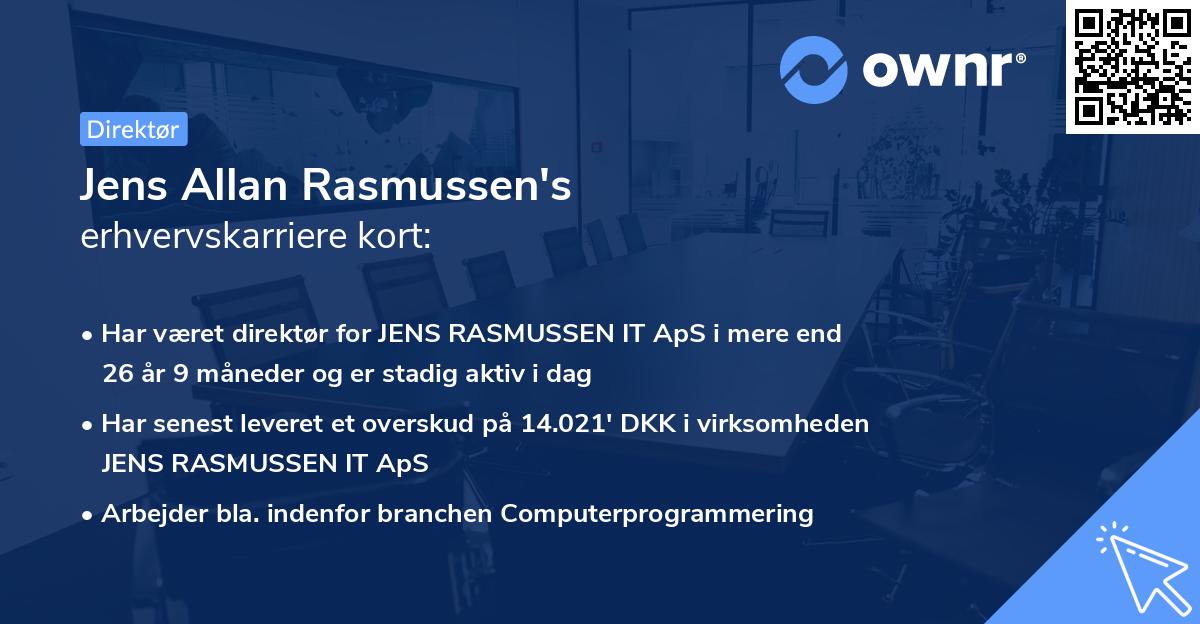 ownr®

Direktør

Jens Allan Rasmussen's
erhvervskarriere kort:

• Har været direktør for JENS RASMUSSEN IT ApS i mere end 26 år 9 måneder og er stadig aktiv i dag

• Har senest leveret et overskud på 14.021' DKK i virksomheden JENS RASMUSSEN IT ApS

• Arbejder bla. indenfor branchen Computerprogrammering